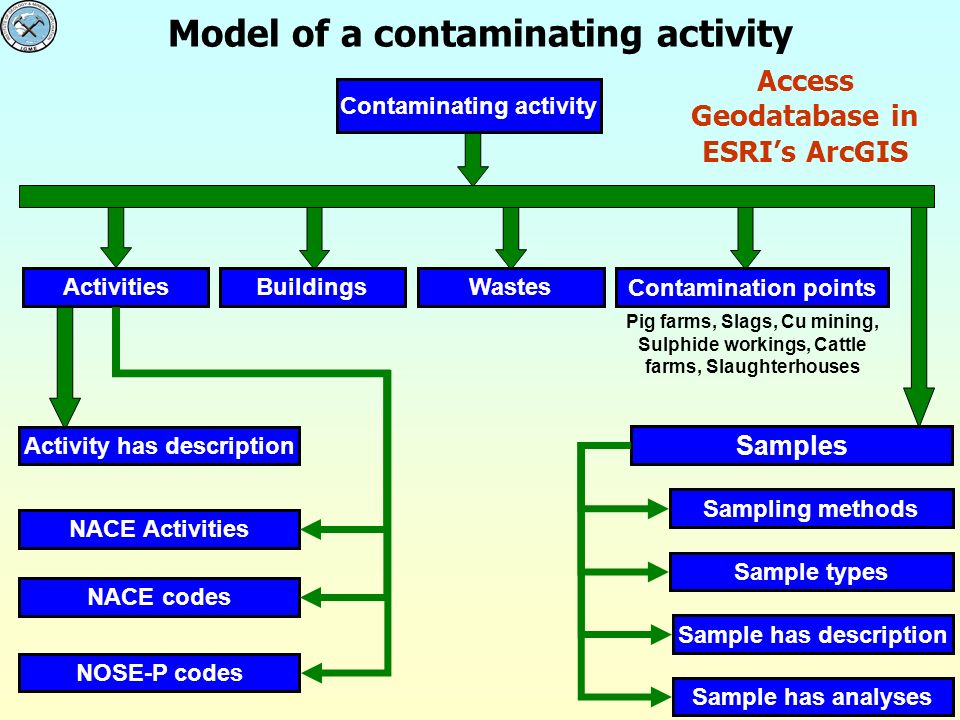 Model of a contaminating activity

Contaminating activity

Access Geodatabase in ESRI's ArcGIS

Activities

Buildings

Wastes

Contamination points

Pig farms, Slags, Cu mining, Sulphide workings, Cattle farms, Slaughterhouses

Activity has description

NACE Activities

NACE codes

NOSE-P codes

Samples

Sampling methods

Sample types

Sample has description

Sample has analyses